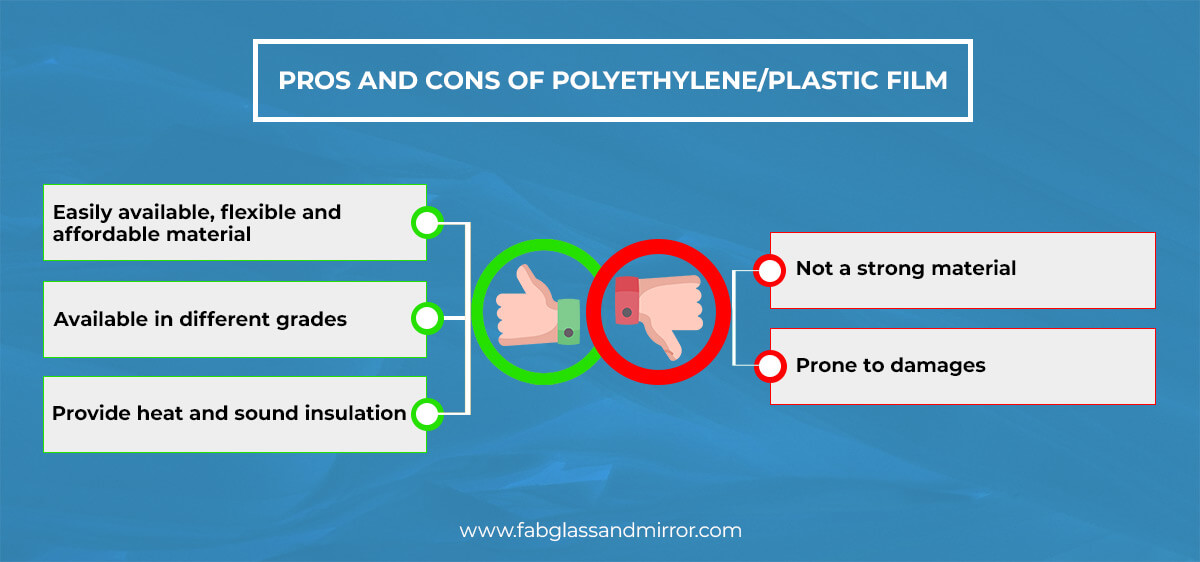 PROS AND CONS OF POLYETHYLENE/PLASTIC FILM

Easily available, flexible and affordable material

Available in different grades

Provide heat and sound insulation

Not a strong material

Prone to damages

www.fabglassandmirror.com